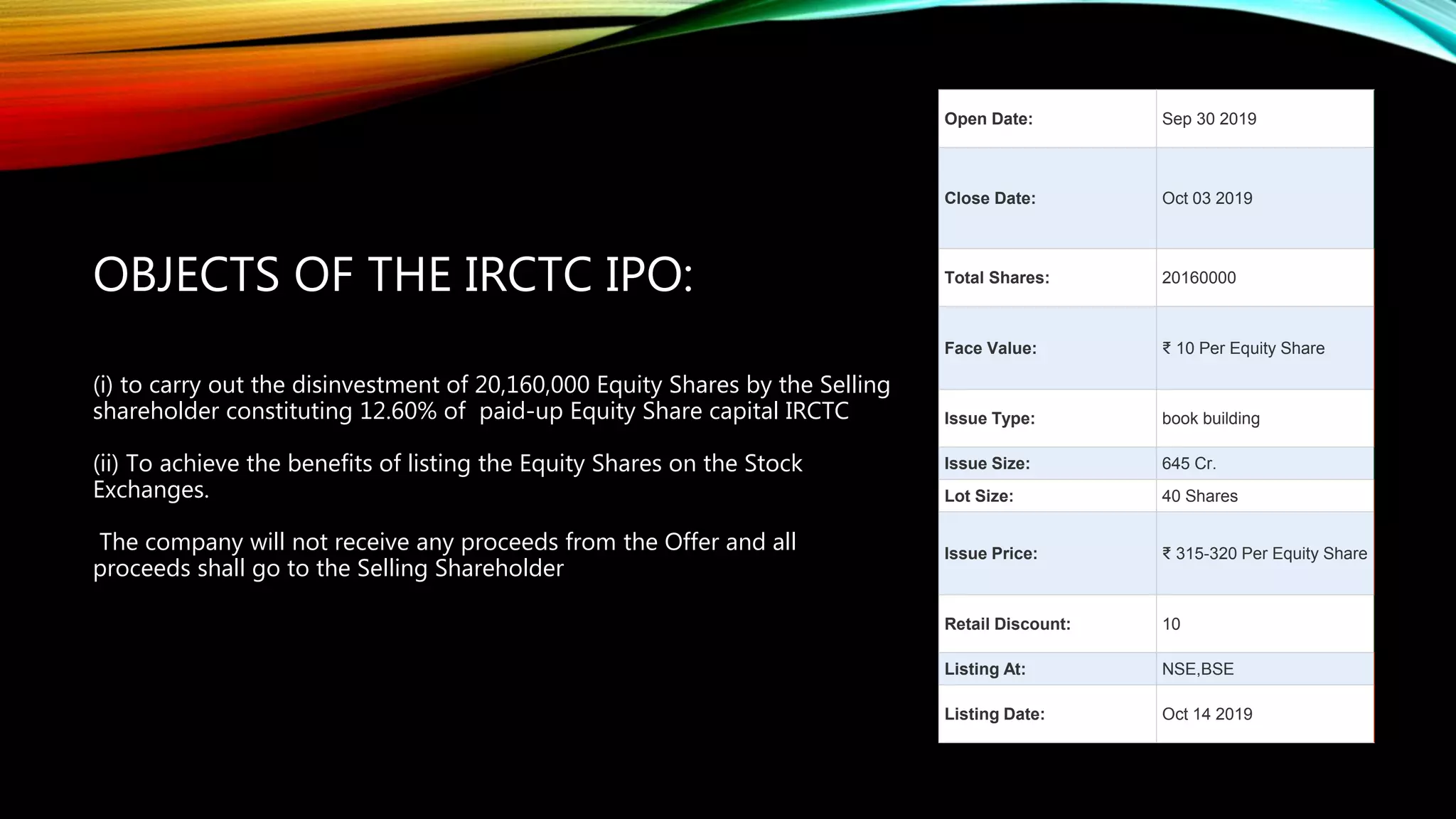 OBJECTS OF THE IRCTC IPO:

(i) to carry out the disinvestment of 20,160,000 Equity Shares by the Selling shareholder constituting 12.60% of paid-up Equity Share capital IRCTC

(ii) To achieve the benefits of listing the Equity Shares on the Stock Exchanges.

The company will not receive any proceeds from the Offer and all proceeds shall go to the Selling Shareholder

| Open Date: | Sep 30 2019 |
|---|---|
| Close Date: | Oct 03 2019 |
| Total Shares: | 20160000 |
| Face Value: | ₹ 10 Per Equity Share |
| Issue Type: | book building |
| Issue Size: | 645 Cr. |
| Lot Size: | 40 Shares |
| Issue Price: | ₹ 315-320 Per Equity Share |
| Retail Discount: | 10 |
| Listing At: | NSE,BSE |
| Listing Date: | Oct 14 2019 |